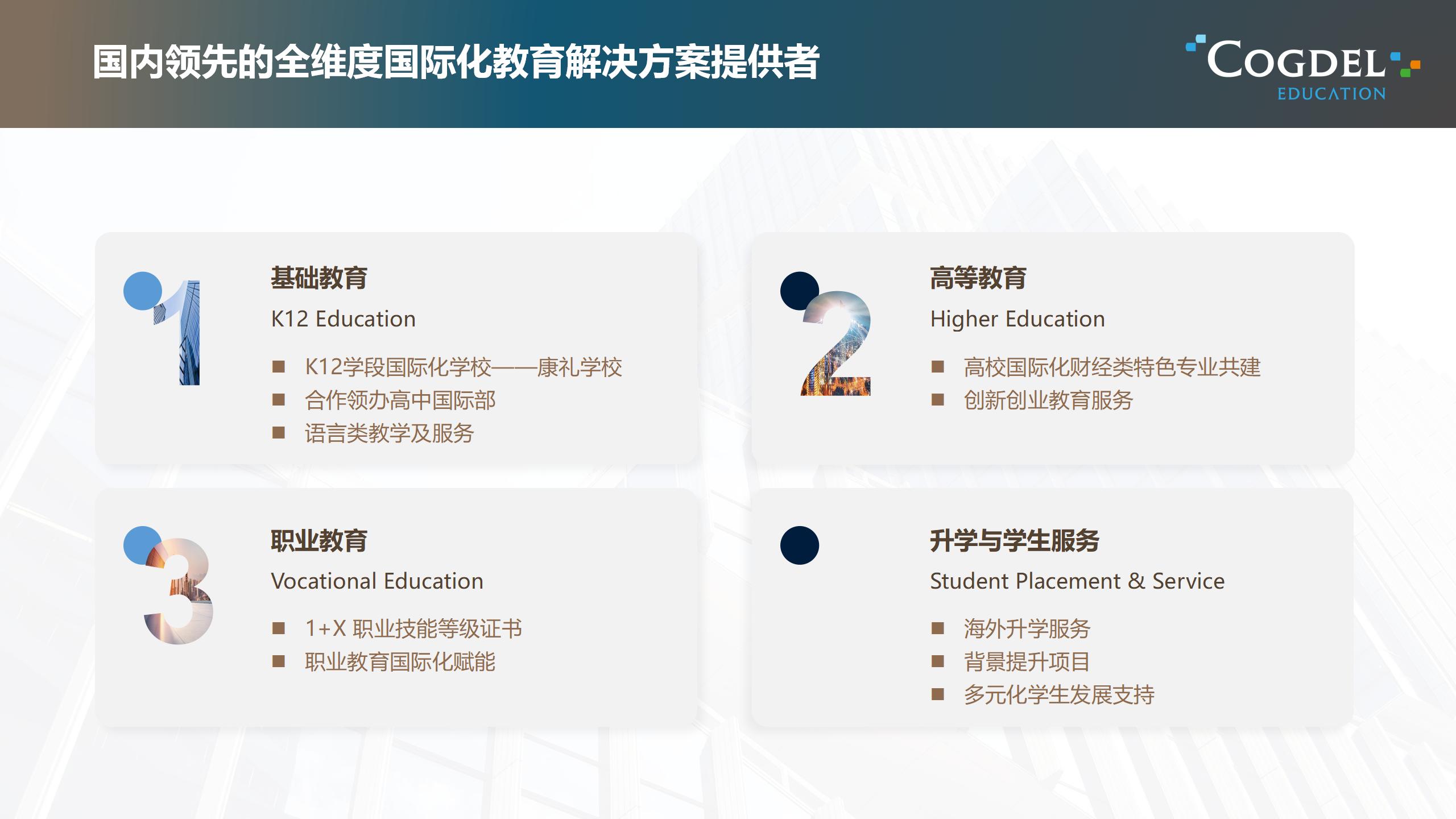 国内领先的全维度国际化教育解决方案提供者

COGDEL
EDUCATION

1

基础教育

K12 Education

■ K12学段国际化学校——康礼学校
■ 合作领办高中国际部
■ 语言类教学及服务

2

高等教育

Higher Education

■ 高校国际化财经类特色专业共建
■ 创新创业教育服务

3

职业教育

Vocational Education

■ 1+X 职业技能等级证书
■ 职业教育国际化赋能

升学与学生服务

Student Placement & Service

■ 海外升学服务
■ 背景提升项目
■ 多元化学生发展支持